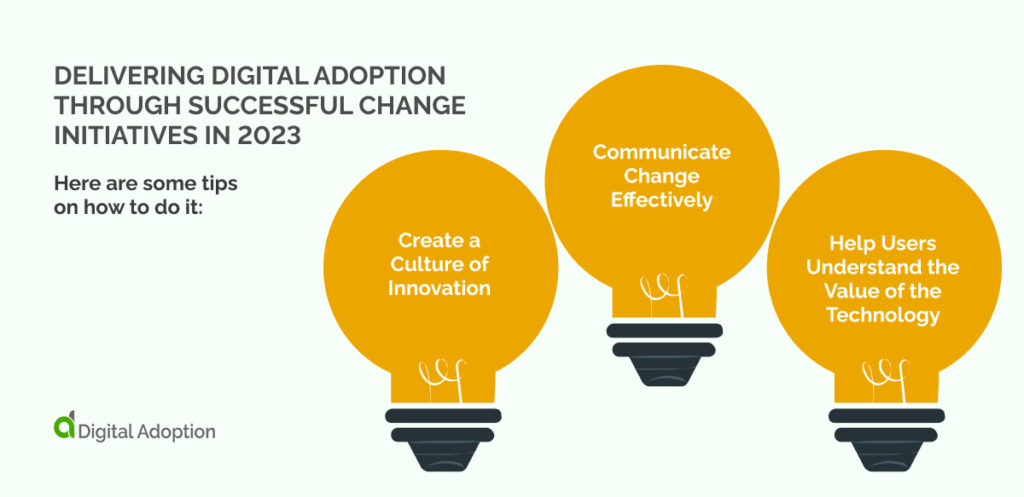 DELIVERING DIGITAL ADOPTION THROUGH SUCCESSFUL CHANGE INITIATIVES IN 2023

Here are some tips on how to do it:

Create a Culture of Innovation

Communicate Change Effectively

Help Users Understand the Value of the Technology

Digital Adoption